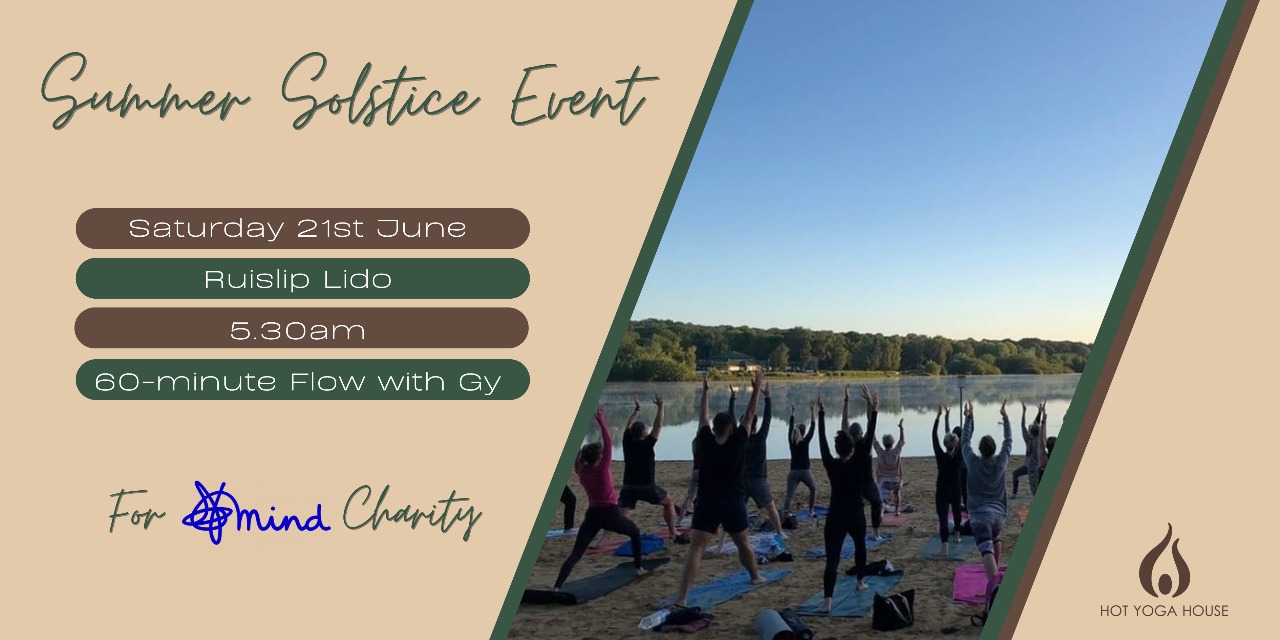 Summer Solstice Event

Saturday 21st June

Ruislip Lido

5.30am

60-minute Flow with Gy

For mind Charity

HOT YOGA HOUSE